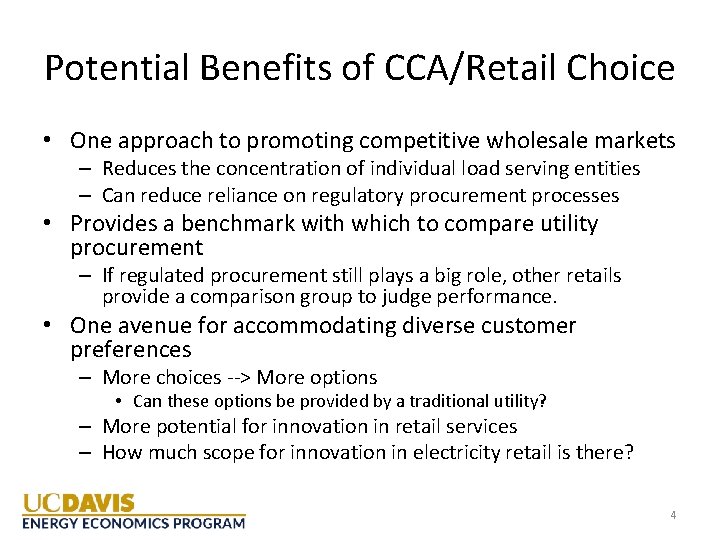 Potential Benefits of CCA/Retail Choice

• One approach to promoting competitive wholesale markets
  – Reduces the concentration of individual load serving entities
  – Can reduce reliance on regulatory procurement processes
• Provides a benchmark with which to compare utility procurement
  – If regulated procurement still plays a big role, other retails provide a comparison group to judge performance.
• One avenue for accommodating diverse customer preferences
  – More choices --> More options
    • Can these options be provided by a traditional utility?
  – More potential for innovation in retail services
  – How much scope for innovation in electricity retail is there?

UCDAVIS
ENERGY ECONOMICS PROGRAM

4